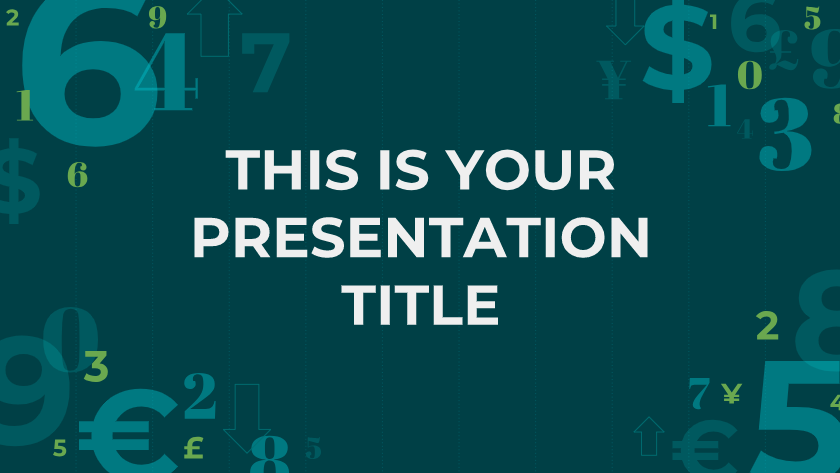 THIS IS YOUR PRESENTATION TITLE